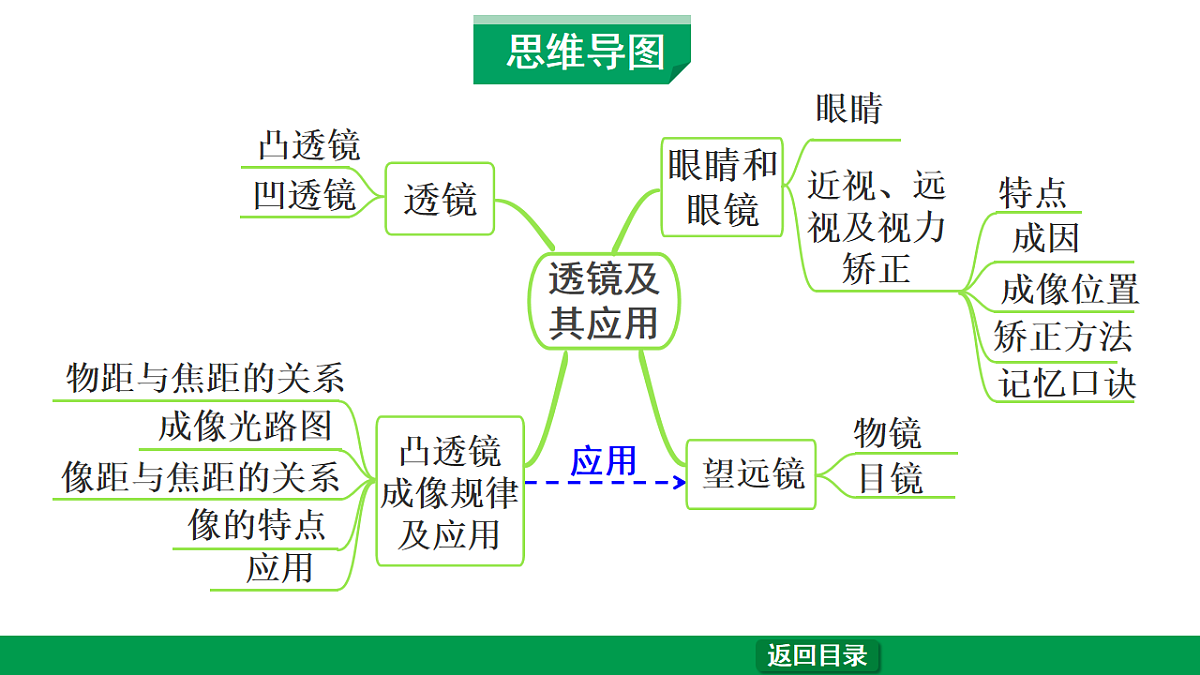 思维导图

透镜及其应用

透镜
凸透镜
凹透镜

眼睛和眼镜
眼睛
近视、远视及视力矫正
特点
成因
成像位置
矫正方法
记忆口诀

凸透镜成像规律及应用
物距与焦距的关系
成像光路图
像距与焦距的关系
像的特点
应用

应用

望远镜
物镜
目镜

返回目录